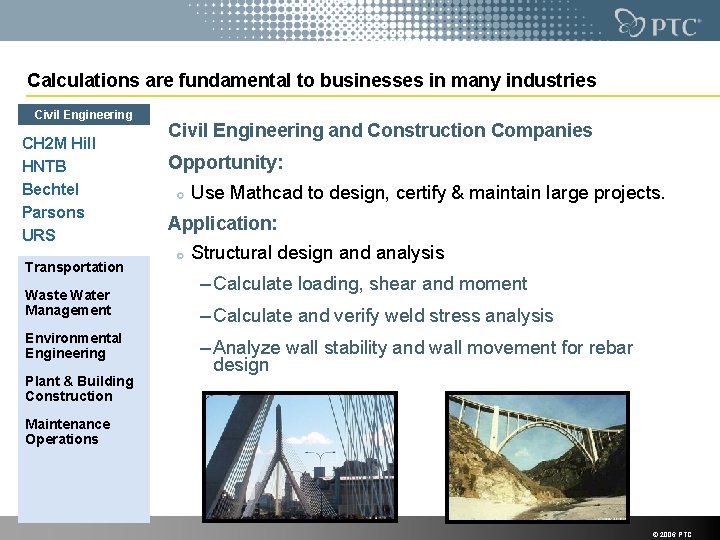 PTC

Calculations are fundamental to businesses in many industries

Civil Engineering

CH2M Hill
HNTB
Bechtel
Parsons
URS

Transportation

Waste Water Management

Environmental Engineering

Plant & Building Construction

Maintenance Operations

Civil Engineering and Construction Companies

Opportunity:

Use Mathcad to design, certify & maintain large projects.

Application:

Structural design and analysis

– Calculate loading, shear and moment

– Calculate and verify weld stress analysis

– Analyze wall stability and wall movement for rebar design

© 2006 PTC